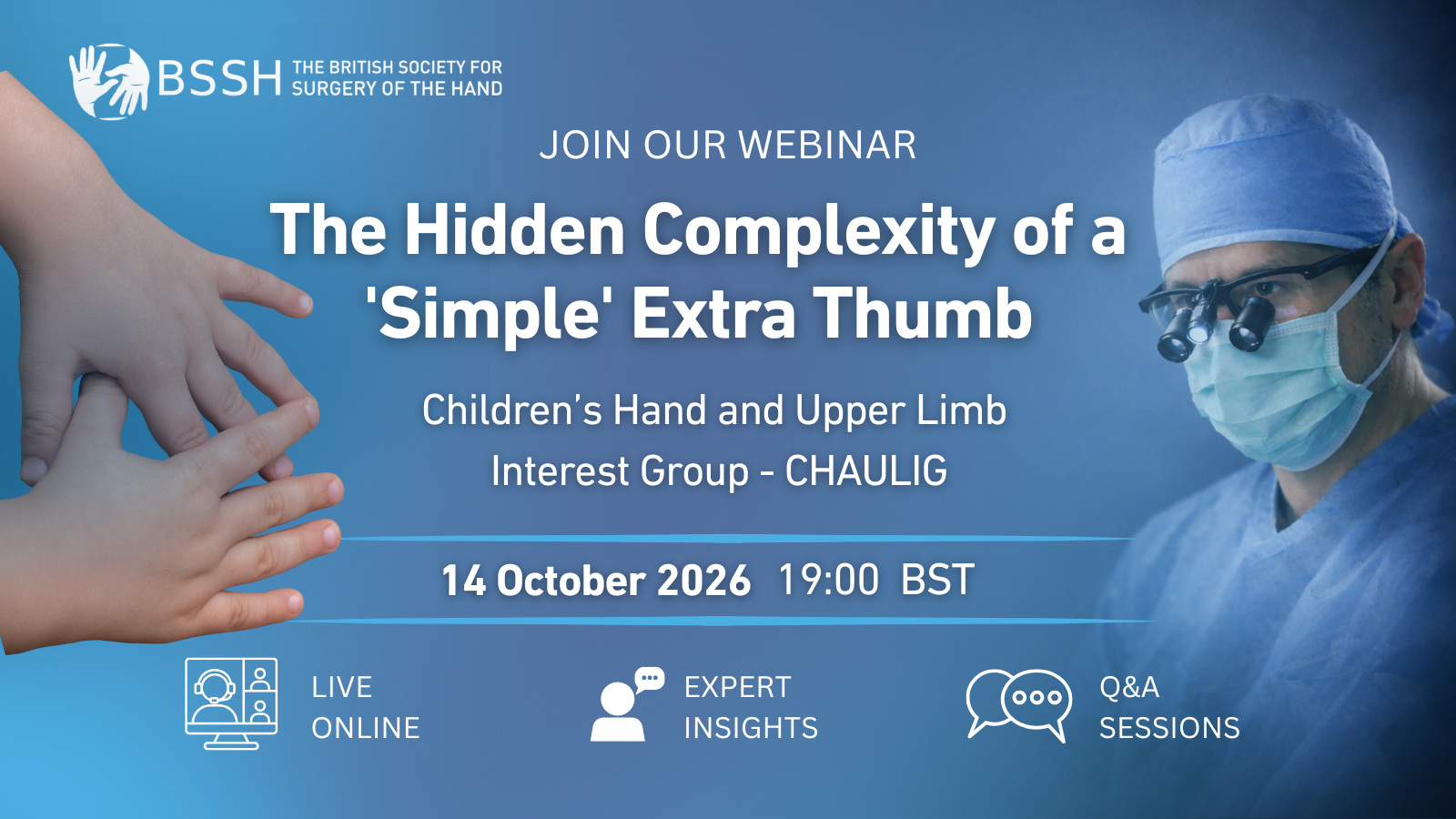 BSSH THE BRITISH SOCIETY FOR SURGERY OF THE HAND

JOIN OUR WEBINAR

The Hidden Complexity of a 'Simple' Extra Thumb

Children's Hand and Upper Limb Interest Group - CHAULIG

14 October 2026 19:00 BST

LIVE ONLINE

EXPERT INSIGHTS

Q&A SESSIONS